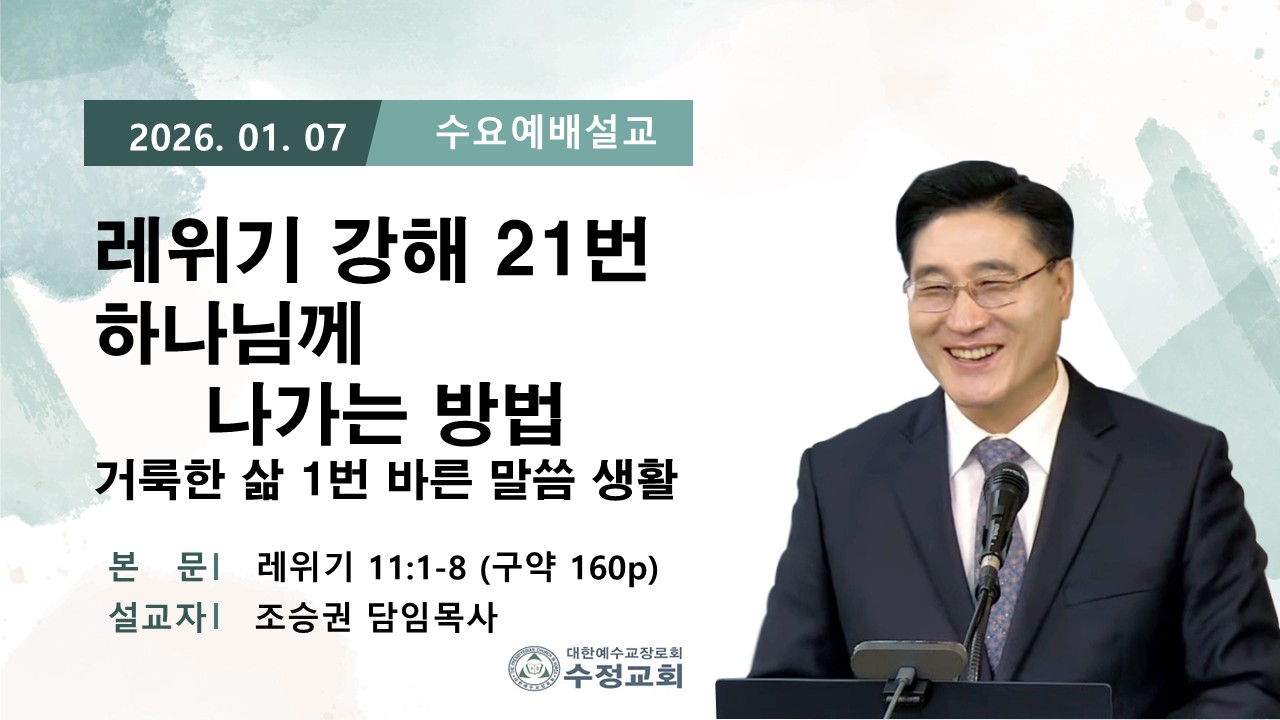 2026. 01. 07 수요예배설교

레위기 강해 21번
하나님께
나가는 방법
거룩한 삶 1번 바른 말씀 생활

본 문| 레위기 11:1-8 (구약 160p)
설교자| 조승권 담임목사

대한예수교장로회
수정교회